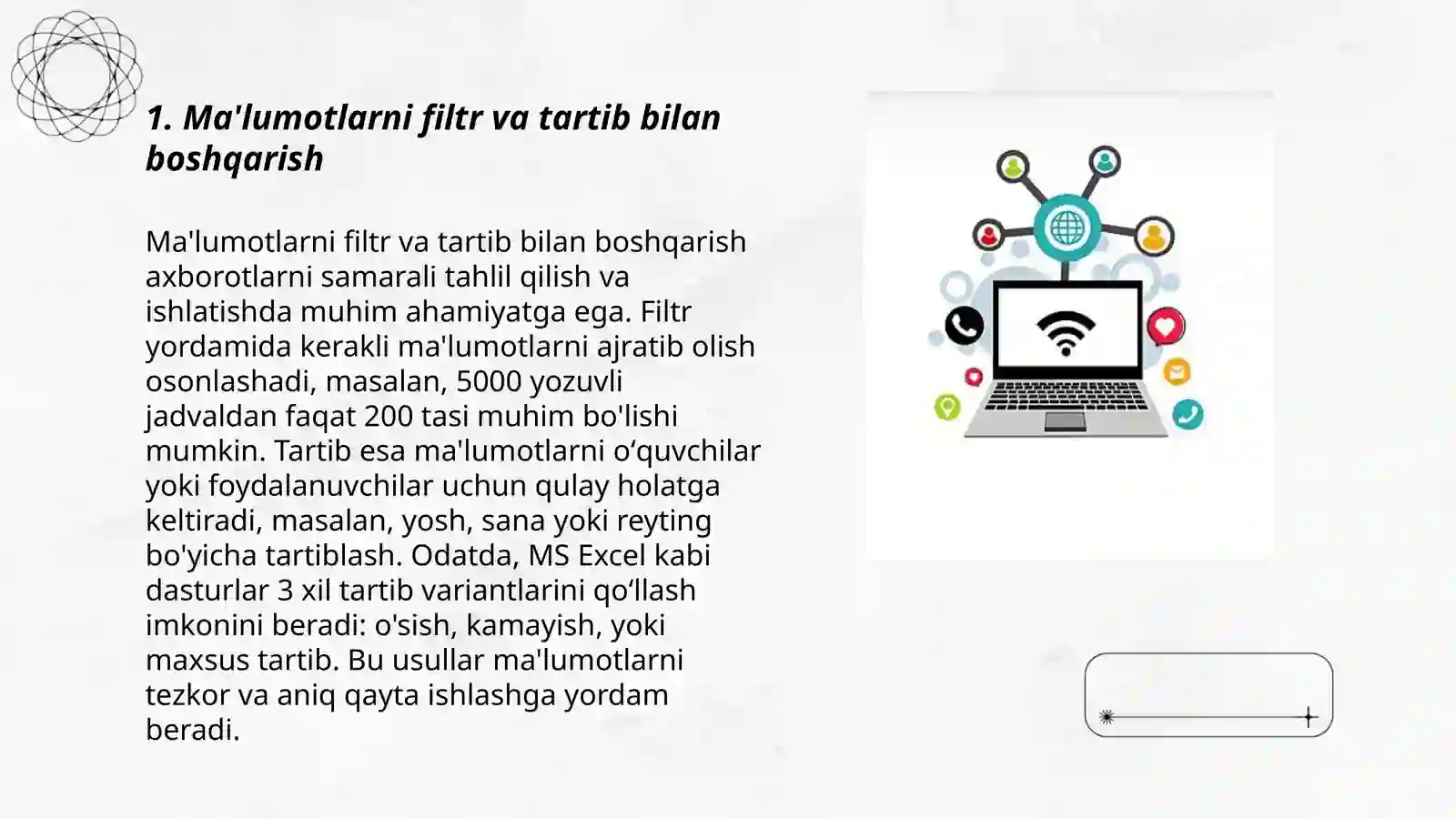 1. Ma'lumotlarni filtr va tartib bilan boshqarish

Ma'lumotlarni filtr va tartib bilan boshqarish axborotlarni samarali tahlil qilish va ishlatishda muhim ahamiyatga ega. Filtr yordamida kerakli ma'lumotlarni ajratib olish osonlashadi, masalan, 5000 yozuvli jadvaldan faqat 200 tasi muhim bo'lishi mumkin. Tartib esa ma'lumotlarni o‘quvchilar yoki foydalanuvchilar uchun qulay holatga keltiradi, masalan, yosh, sana yoki reyting bo'yicha tartiblash. Odatda, MS Excel kabi dasturlar 3 xil tartib variantlarini qo‘llash imkonini beradi: o'sish, kamayish, yoki maxsus tartib. Bu usullar ma'lumotlarni tezkor va aniq qayta ishlashga yordam beradi.